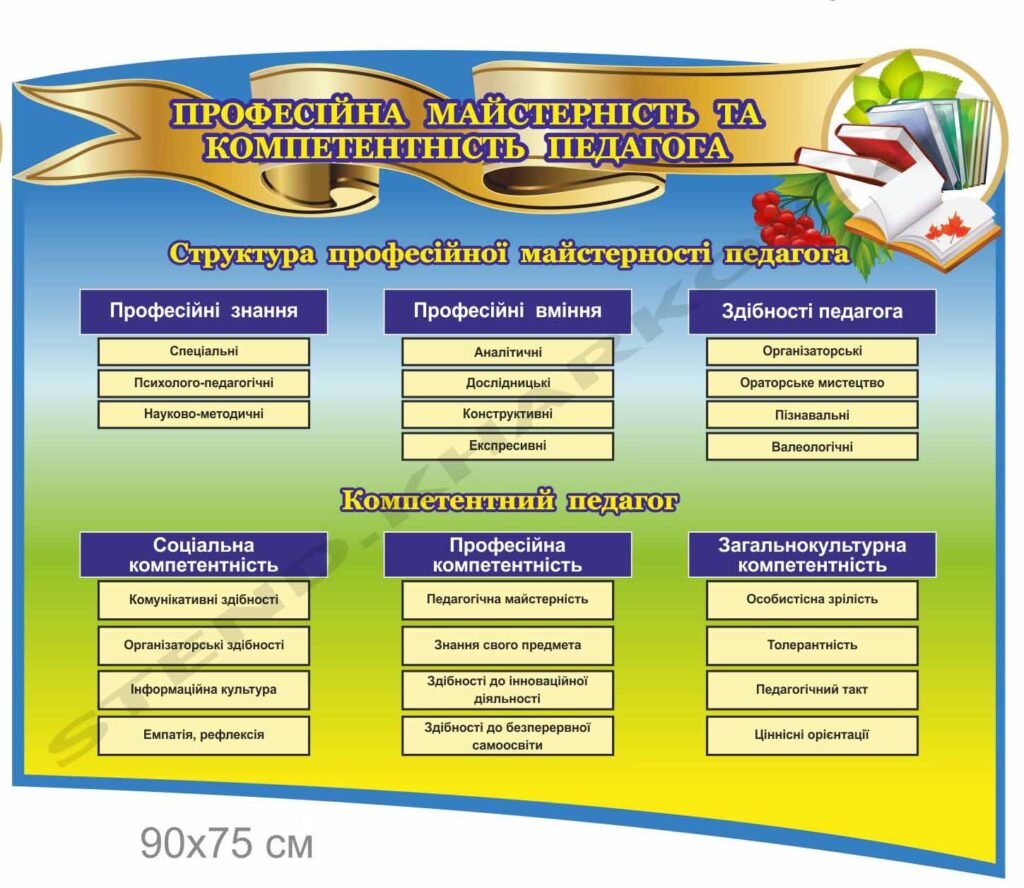 ПРОФЕСІЙНА МАЙСТЕРНІСТЬ ТА КОМПЕТЕНТНІСТЬ ПЕДАГОГА

Структура професійної майстерності педагога

Професійні знання
Спеціальні
Психолого-педагогічні
Науково-методичні

Професійні вміння
Аналітичні
Дослідницькі
Конструктивні
Експресивні

Здібності педагога
Організаторські
Ораторське мистецтво
Пізнавальні
Валеологічні

Компетентний педагог

Соціальна компетентність
Комунікативні здібності
Організаторські здібності
Інформаційна культура
Емпатія, рефлексія

Професійна компетентність
Педагогічна майстерність
Знання свого предмета
Здібності до інноваційної діяльності
Здібності до безперервної самоосвіти

Загальнокультурна компетентність
Особистісна зрілість
Толерантність
Педагогічний такт
Ціннісні орієнтації

STEND-KHARKOV

90x75 см